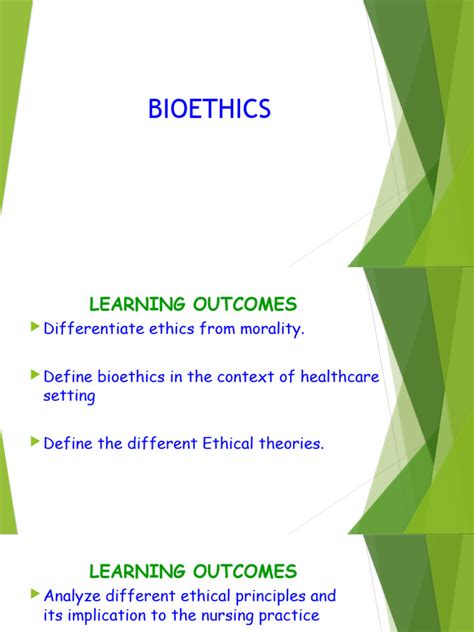 BIOETHICS

LEARNING OUTCOMES

Differentiate ethics from morality.

Define bioethics in the context of healthcare setting

Define the different Ethical theories.

LEARNING OUTCOMES

Analyze different ethical principles and its implication to the nursing practice